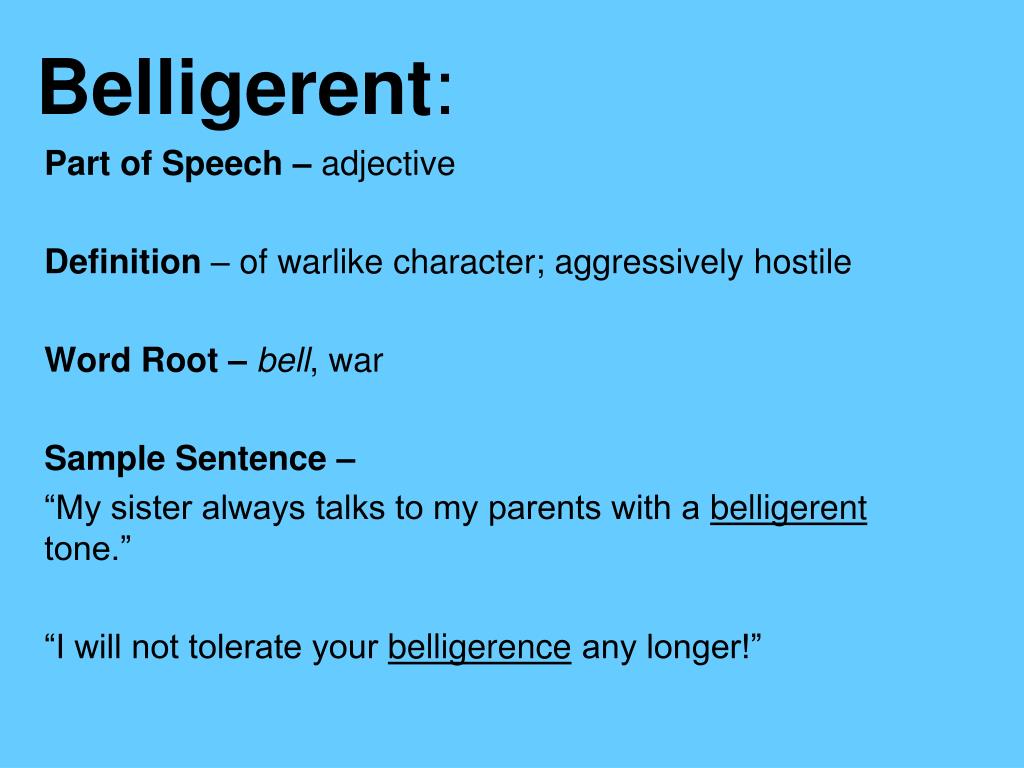 Belligerent:

Part of Speech – adjective

Definition – of warlike character; aggressively hostile

Word Root – bell, war

Sample Sentence –
“My sister always talks to my parents with a belligerent tone.”

“I will not tolerate your belligerence any longer!”